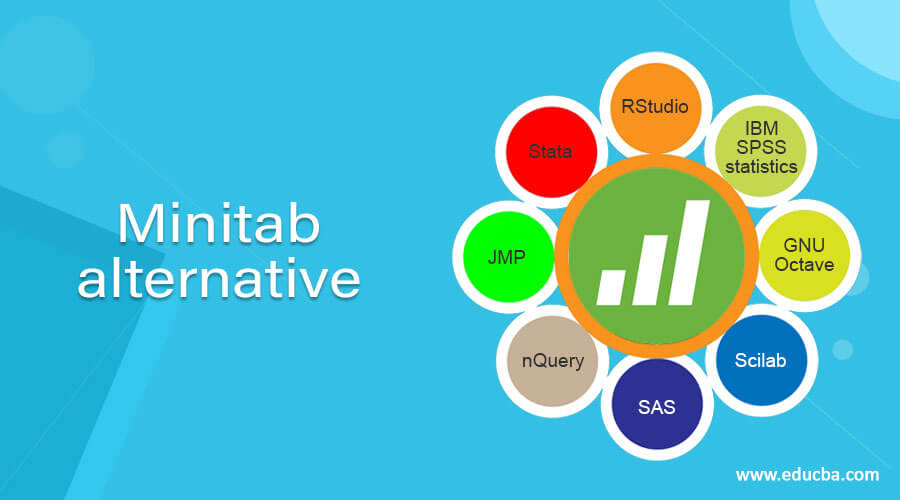 Minitab alternative

RStudio

IBM SPSS statistics

GNU Octave

Scilab

SAS

nQuery

JMP

Stata

www.educba.com